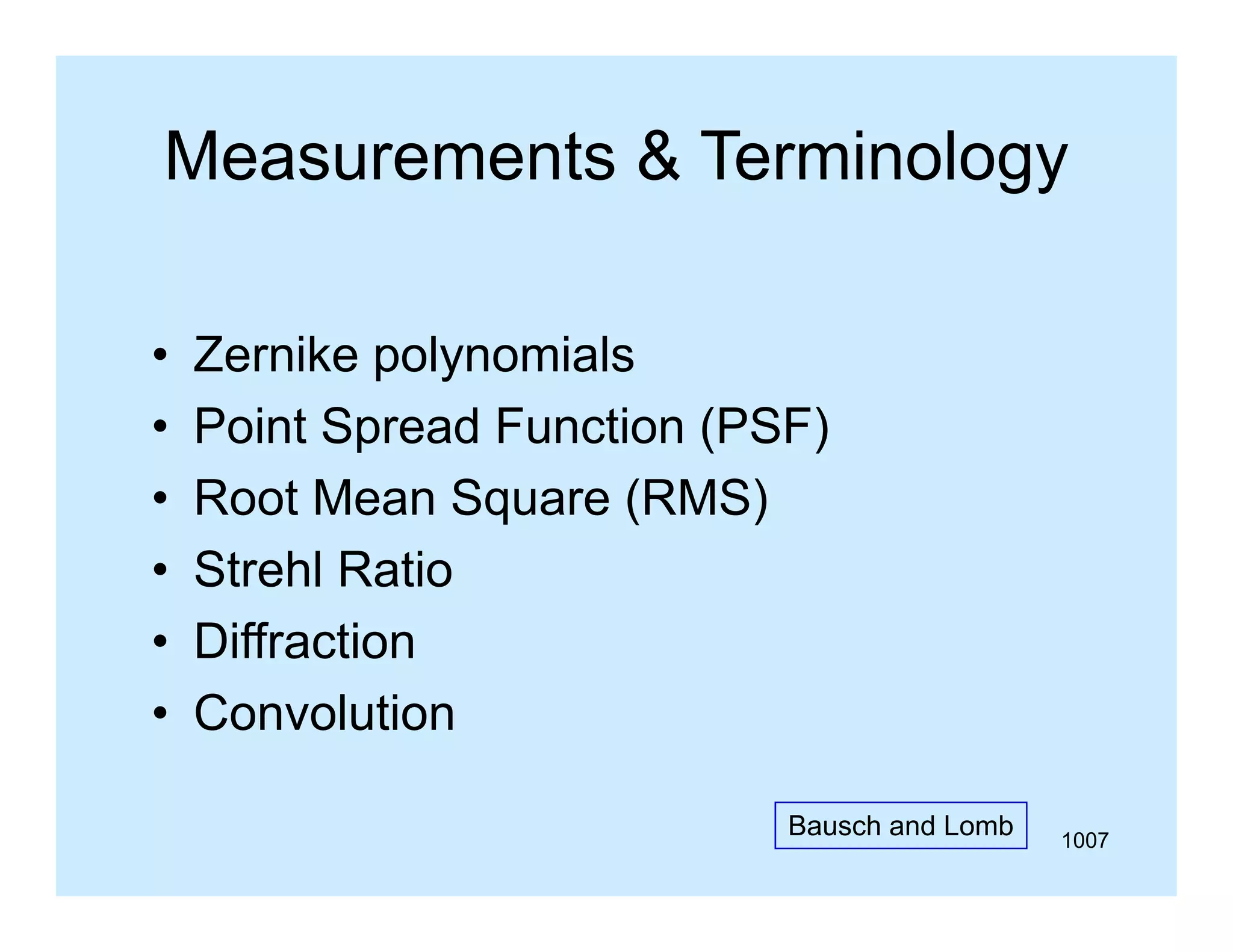 Measurements & Terminology

• Zernike polynomials
• Point Spread Function (PSF)
• Root Mean Square (RMS)
• Strehl Ratio
• Diffraction
• Convolution

Bausch and Lomb

1007